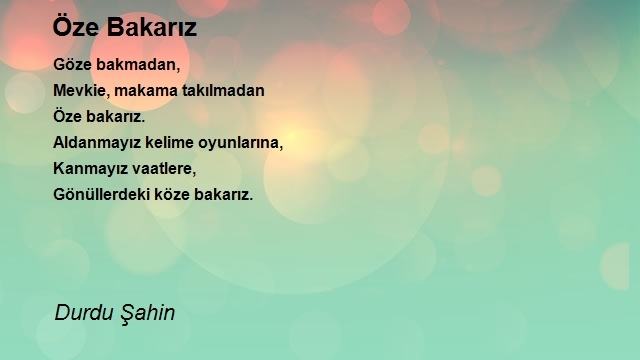 Öze Bakarız

Göze bakmadan,
Mevkie, makama takılmadan
Öze bakarız.
Aldanmayız kelime oyunlarına,
Kanmayız vaatlere,
Gönüllerdeki köze bakarız.

Durdu Şahin